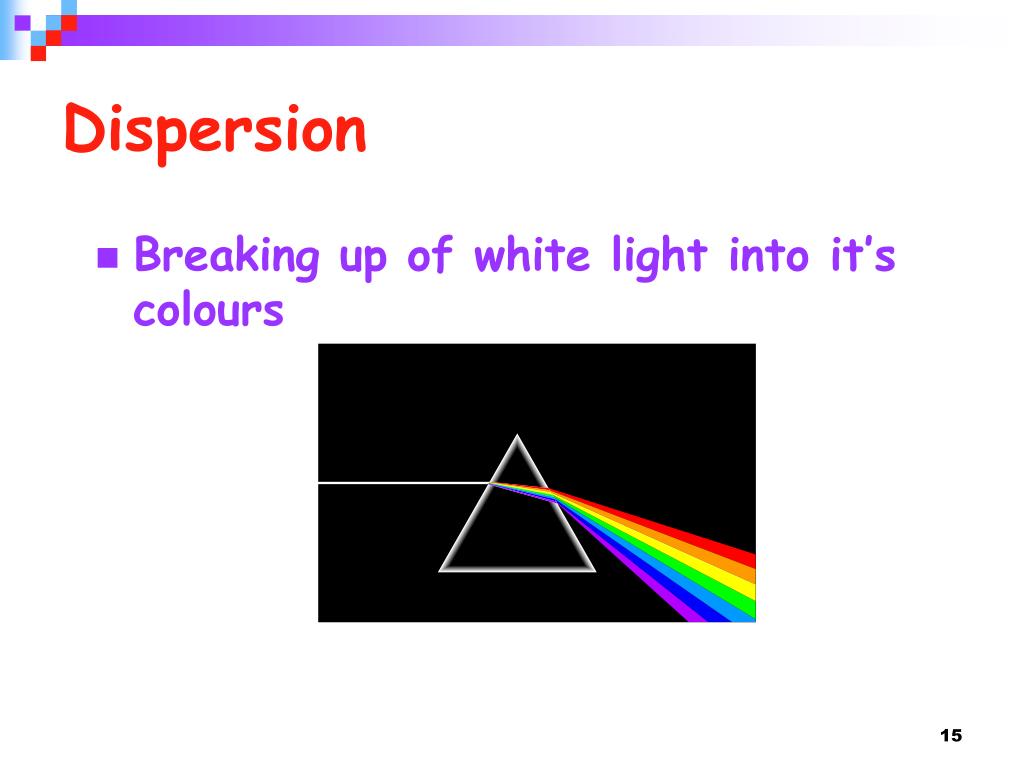 Dispersion

Breaking up of white light into it's colours

15